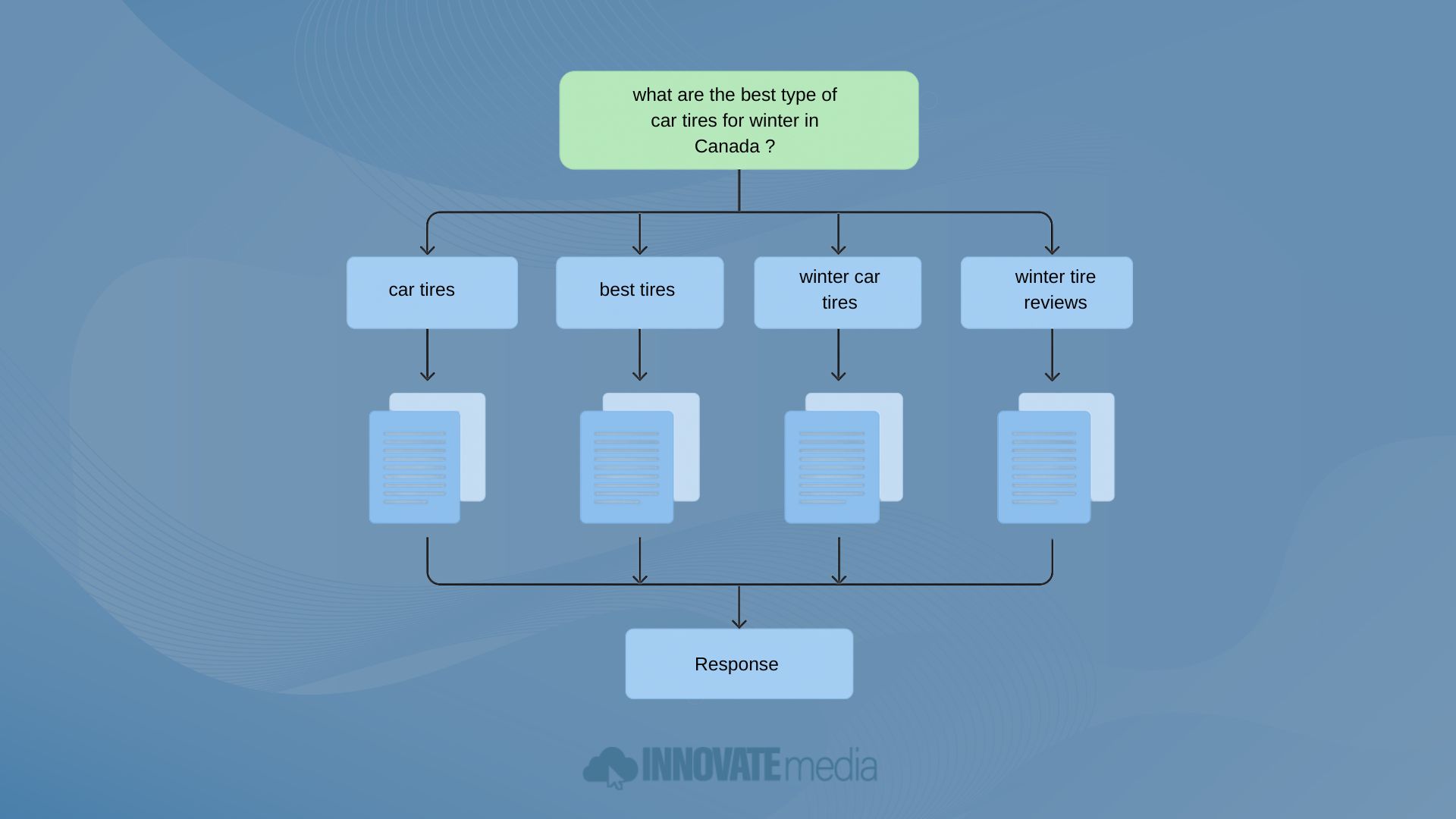 what are the best type of car tires for winter in Canada ?

car tires

best tires

winter car tires

winter tire reviews

Response

INNOVATEmedia